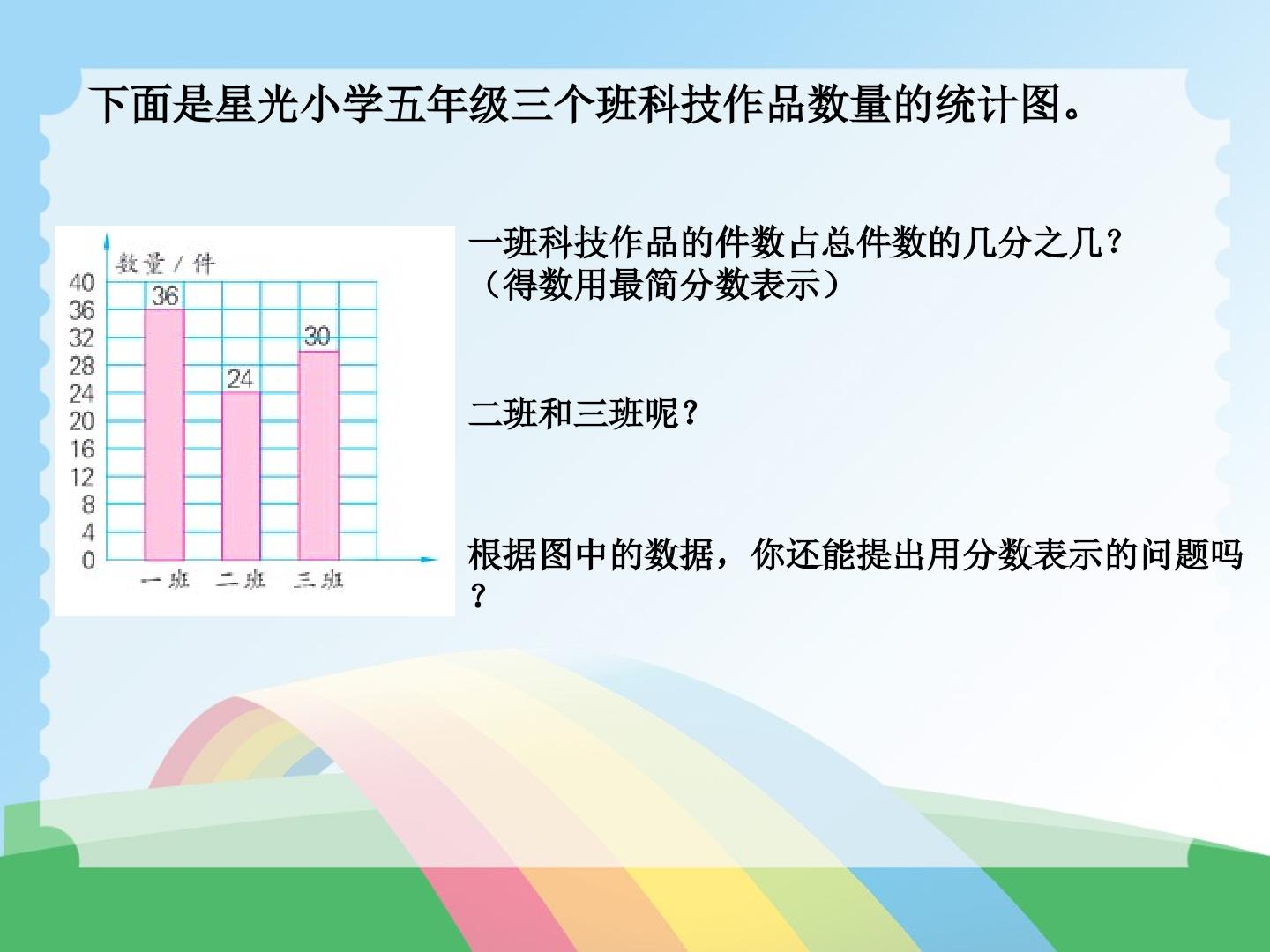 下面是星光小学五年级三个班科技作品数量的统计图。

数量／件
40
36
32
28
24
20
16
12
8
4
0
36
24
30
一班 二班 三班

一班科技作品的件数占总件数的几分之几？（得数用最简分数表示）

二班和三班呢？

根据图中的数据，你还能提出用分数表示的问题吗？